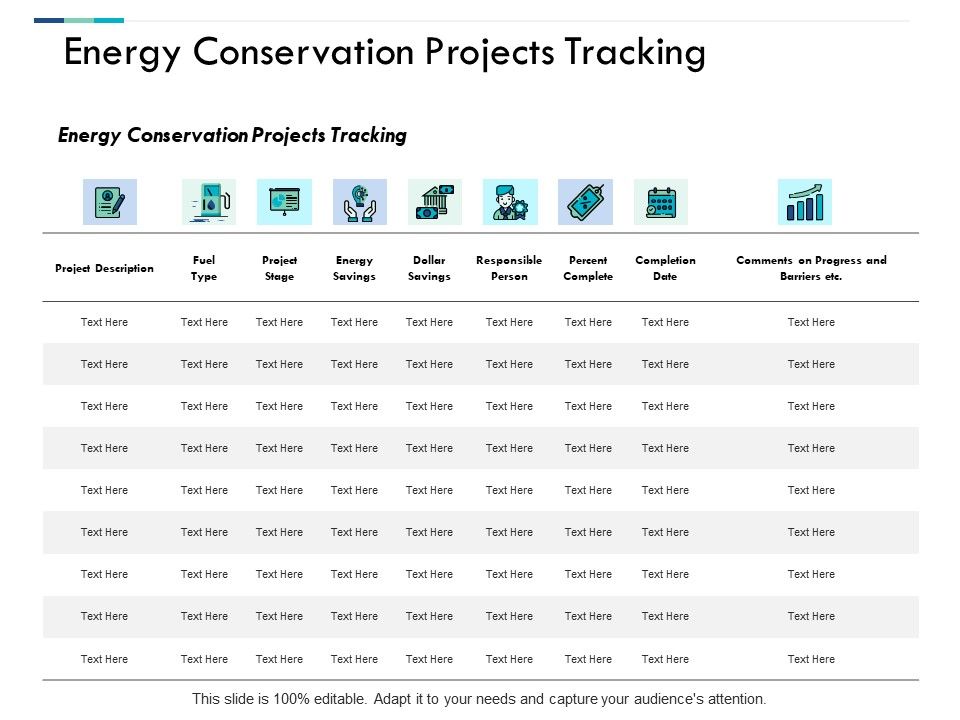 Energy Conservation Projects Tracking

Energy Conservation Projects Tracking

| Project Description | Fuel Type | Project Stage | Energy Savings | Dollar Savings | Responsible Person | Percent Complete | Completion Date | Comments on Progress and Barriers etc. |
|---|---|---|---|---|---|---|---|---|
| Text Here | Text Here | Text Here | Text Here | Text Here | Text Here | Text Here | Text Here | Text Here |
| Text Here | Text Here | Text Here | Text Here | Text Here | Text Here | Text Here | Text Here | Text Here |
| Text Here | Text Here | Text Here | Text Here | Text Here | Text Here | Text Here | Text Here | Text Here |
| Text Here | Text Here | Text Here | Text Here | Text Here | Text Here | Text Here | Text Here | Text Here |
| Text Here | Text Here | Text Here | Text Here | Text Here | Text Here | Text Here | Text Here | Text Here |
| Text Here | Text Here | Text Here | Text Here | Text Here | Text Here | Text Here | Text Here | Text Here |
| Text Here | Text Here | Text Here | Text Here | Text Here | Text Here | Text Here | Text Here | Text Here |
| Text Here | Text Here | Text Here | Text Here | Text Here | Text Here | Text Here | Text Here | Text Here |
| Text Here | Text Here | Text Here | Text Here | Text Here | Text Here | Text Here | Text Here | Text Here |

This slide is 100% editable. Adapt it to your needs and capture your audience's attention.